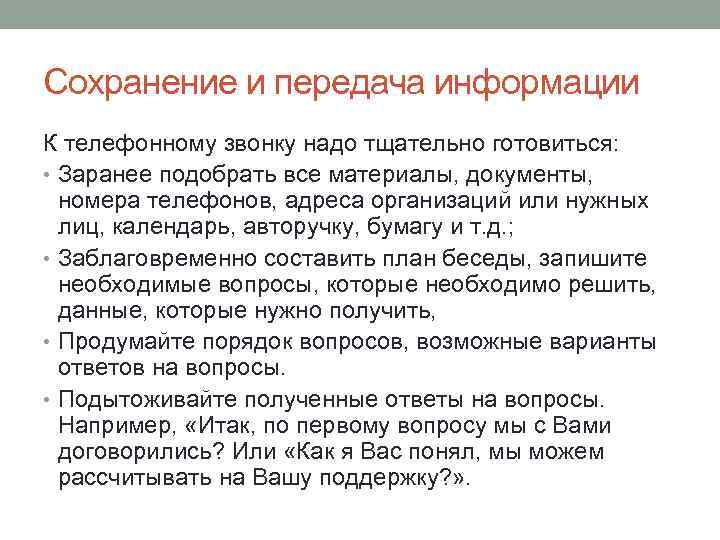 Сохранение и передача информации

К телефонному звонку надо тщательно готовиться:

• Заранее подобрать все материалы, документы, номера телефонов, адреса организаций или нужных лиц, календарь, авторучку, бумагу и т.д.;

• Заблаговременно составить план беседы, запишите необходимые вопросы, которые необходимо решить, данные, которые нужно получить,

• Продумайте порядок вопросов, возможные варианты ответов на вопросы.

• Подытоживайте полученные ответы на вопросы. Например, «Итак, по первому вопросу мы с Вами договорились? Или «Как я Вас понял, мы можем рассчитывать на Вашу поддержку?».